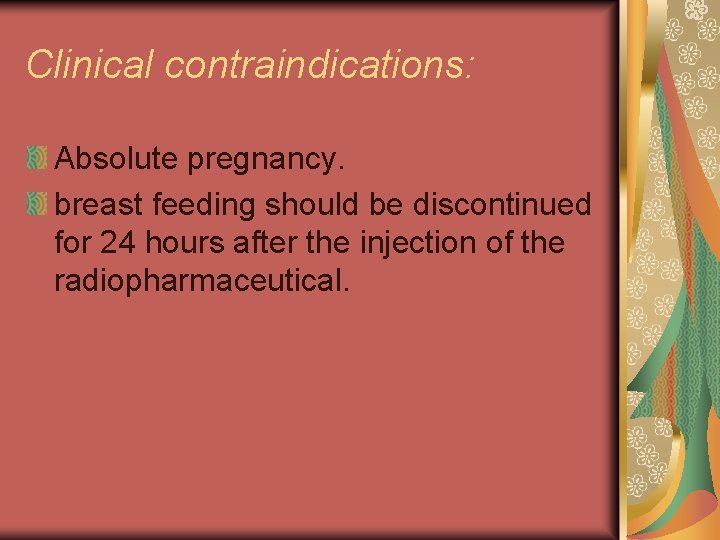 Clinical contraindications:

Absolute pregnancy.

breast feeding should be discontinued for 24 hours after the injection of the radiopharmaceutical.